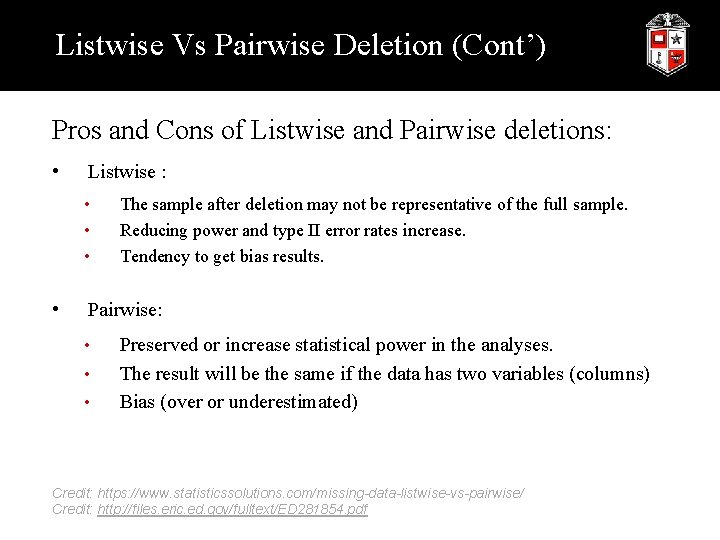 Listwise Vs Pairwise Deletion (Cont’)

Pros and Cons of Listwise and Pairwise deletions:

• Listwise :
  • The sample after deletion may not be representative of the full sample.
  • Reducing power and type II error rates increase.
  • Tendency to get bias results.

• Pairwise:
  • Preserved or increase statistical power in the analyses.
  • The result will be the same if the data has two variables (columns)
  • Bias (over or underestimated)

Credit: https://www.statisticssolutions.com/missing-data-listwise-vs-pairwise/
Credit: http://files.eric.ed.gov/fulltext/ED281854.pdf